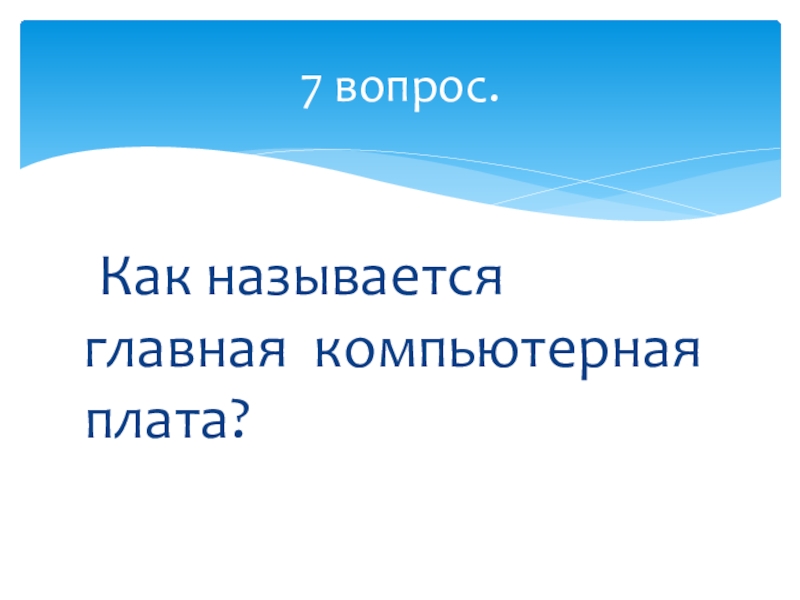 7 вопрос.

Как называется главная компьютерная плата?